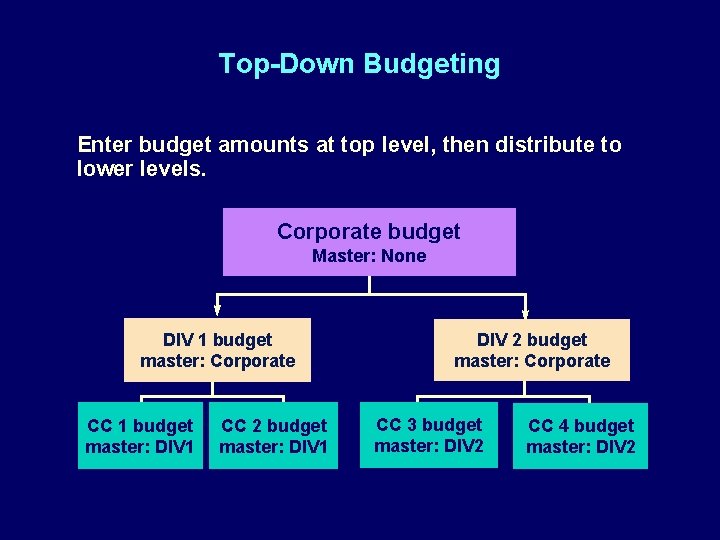 Top-Down Budgeting

Enter budget amounts at top level, then distribute to lower levels.

Corporate budget
Master: None

DIV 1 budget
master: Corporate

DIV 2 budget
master: Corporate

CC 1 budget
master: DIV1

CC 2 budget
master: DIV1

CC 3 budget
master: DIV2

CC 4 budget
master: DIV2